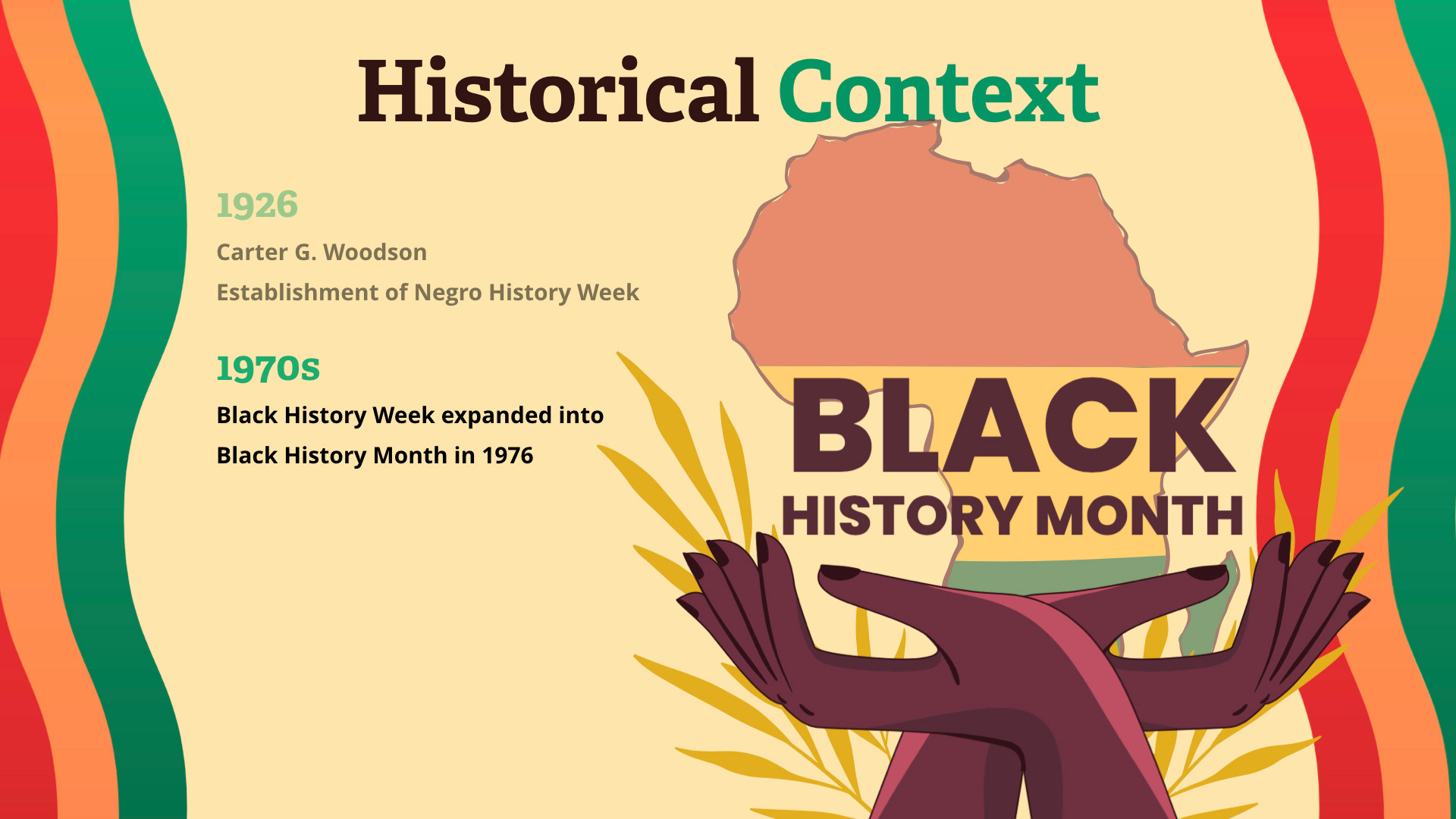 Historical Context

1926

Carter G. Woodson

Establishment of Negro History Week

1970s

Black History Week expanded into Black History Month in 1976

BLACK HISTORY MONTH